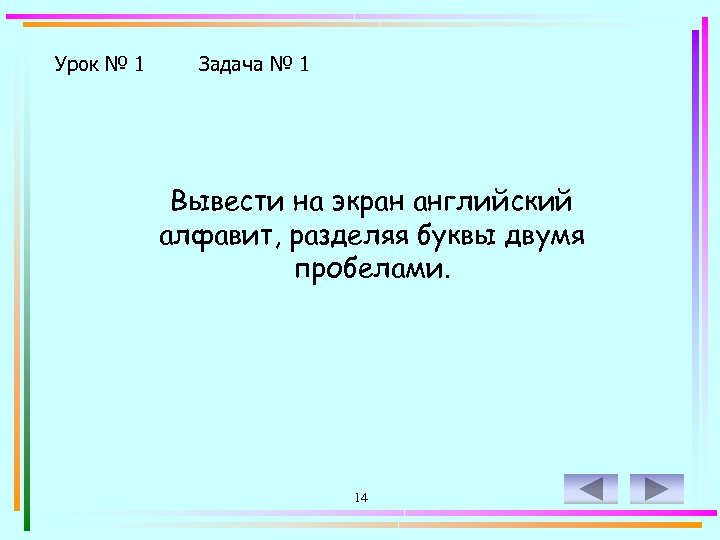 Урок № 1 Задача № 1

Вывести на экран английский алфавит, разделяя буквы двумя пробелами.

14